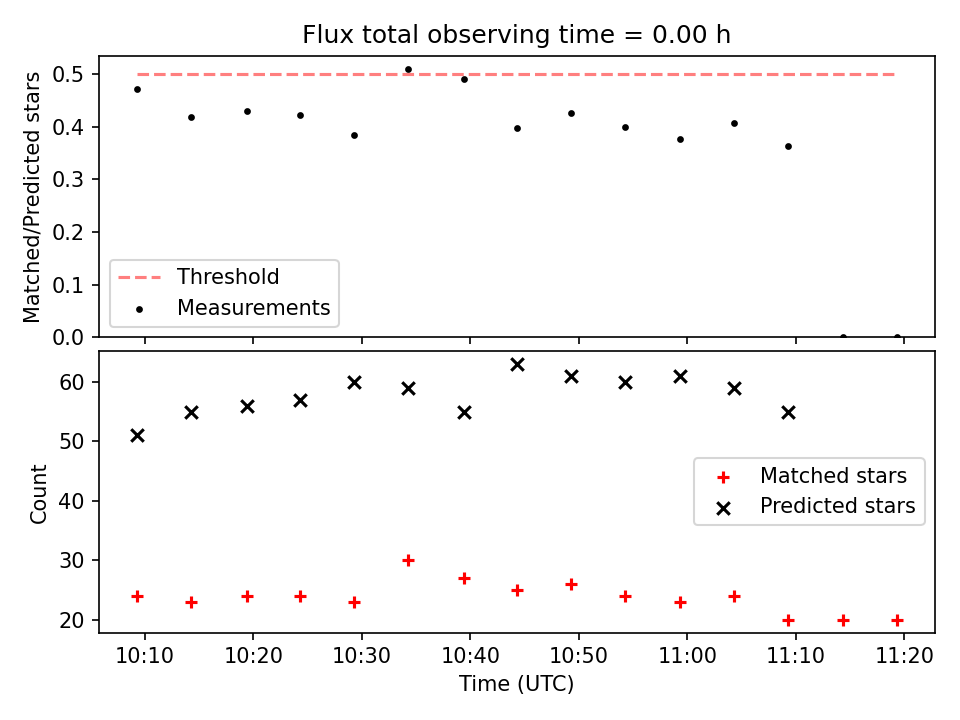 Flux total observing time = 0.00 h

Matched/Predicted stars

0.5
0.4
0.3
0.2
0.1
0.0

Threshold
Measurements

Count

60
50
40
30
20

Matched stars
Predicted stars

10:10
10:20
10:30
10:40
10:50
11:00
11:10
11:20

Time (UTC)